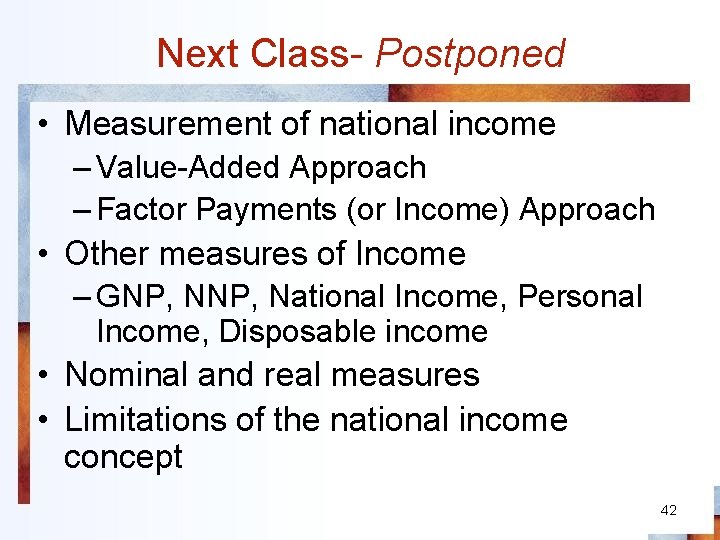 Next Class- Postponed

• Measurement of national income
– Value-Added Approach
– Factor Payments (or Income) Approach
• Other measures of Income
– GNP, NNP, National Income, Personal Income, Disposable income
• Nominal and real measures
• Limitations of the national income concept

42